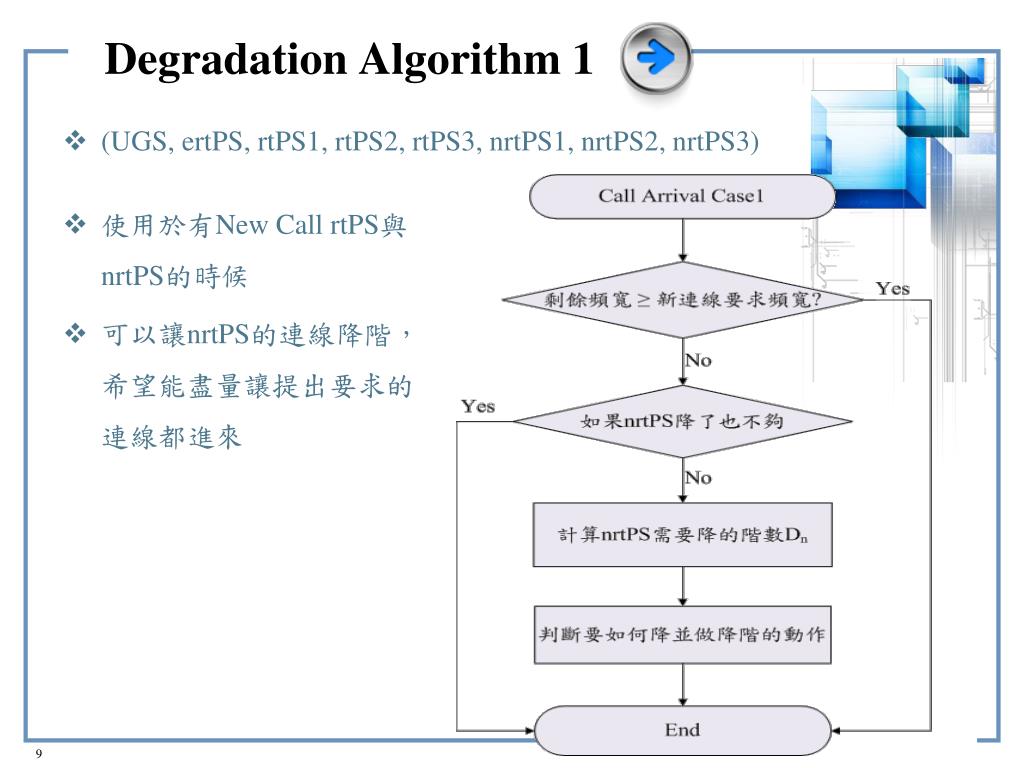 Degradation Algorithm 1

❖ (UGS, ertPS, rtPS1, rtPS2, rtPS3, nrtPS1, nrtPS2, nrtPS3)

❖ 使用於有New Call rtPS與nrtPS的時候

❖ 可以讓nrtPS的連線降階，希望能盡量讓提出要求的連線都進來

Call Arrival Case1

剩餘頻寬 ≥ 新連線要求頻寬?

Yes

No

如果nrtPS降了也不夠

Yes

No

計算nrtPS需要降的階數$D_n$

判斷要如何降並做降階的動作

End

9